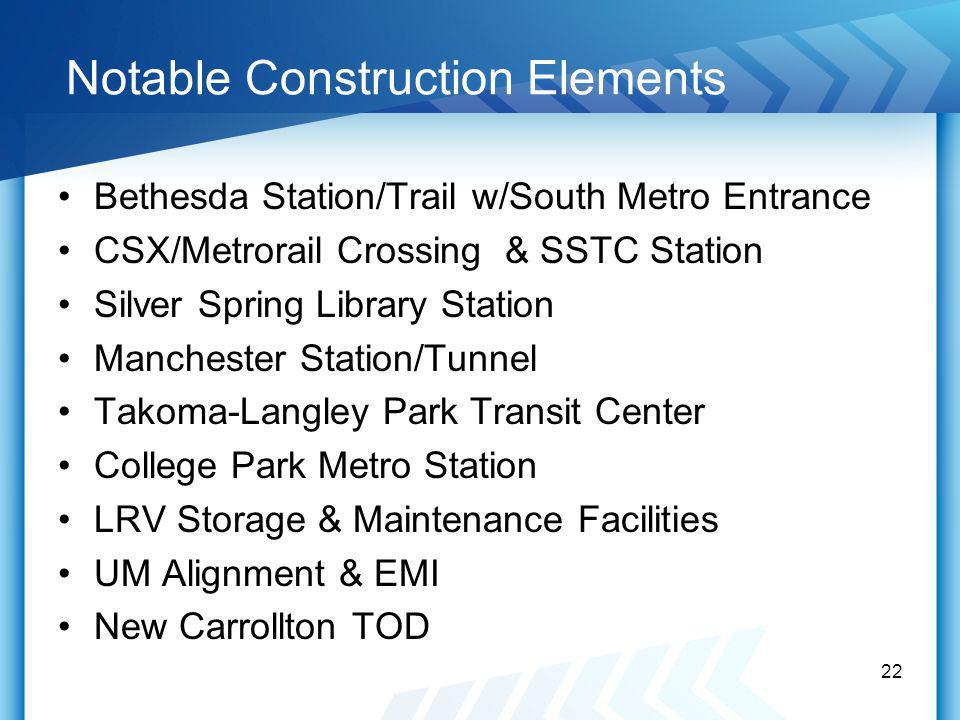 Notable Construction Elements

• Bethesda Station/Trail w/South Metro Entrance
• CSX/Metrorail Crossing & SSTC Station
• Silver Spring Library Station
• Manchester Station/Tunnel
• Takoma-Langley Park Transit Center
• College Park Metro Station
• LRV Storage & Maintenance Facilities
• UM Alignment & EMI
• New Carrollton TOD

22